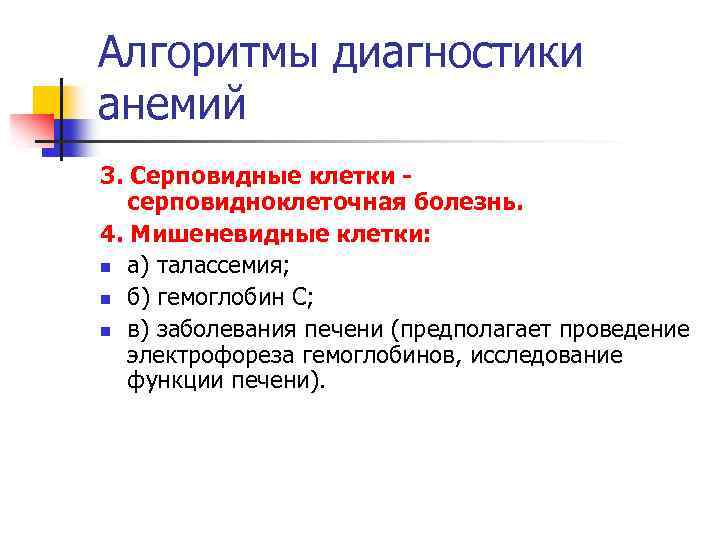 Алгоритмы диагностики анемий

3. Серповидные клетки - серповидноклеточная болезнь.

4. Мишеневидные клетки:

а) талассемия;

б) гемоглобин С;

в) заболевания печени (предполагает проведение электрофореза гемоглобинов, исследование функции печени).